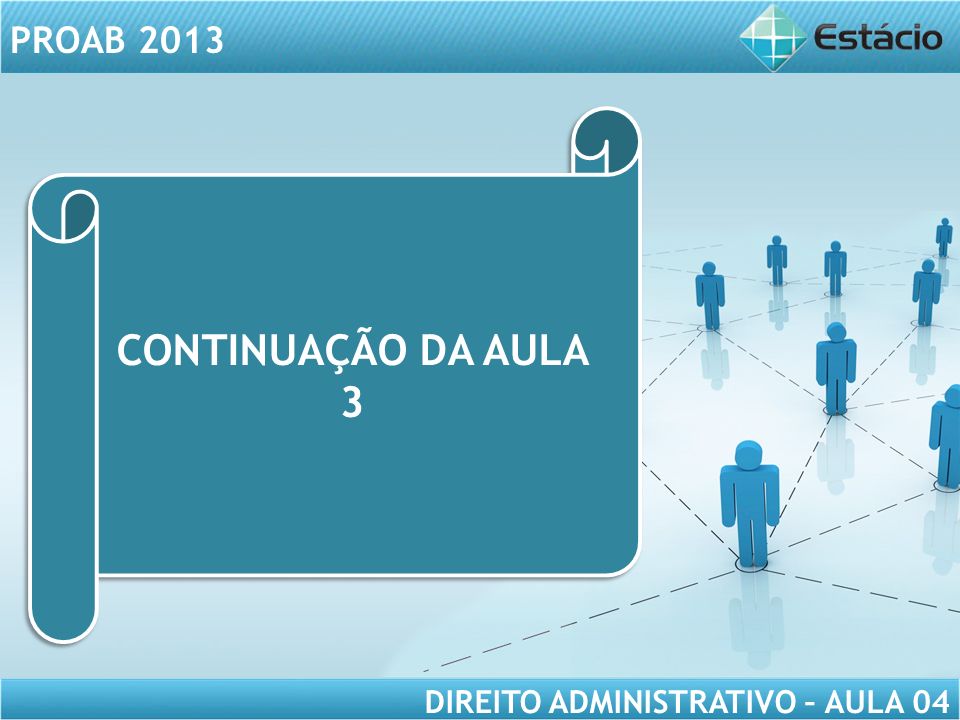 PROAB 2013

Estácio

CONTINUAÇÃO DA AULA 3

DIREITO ADMINISTRATIVO – AULA 04